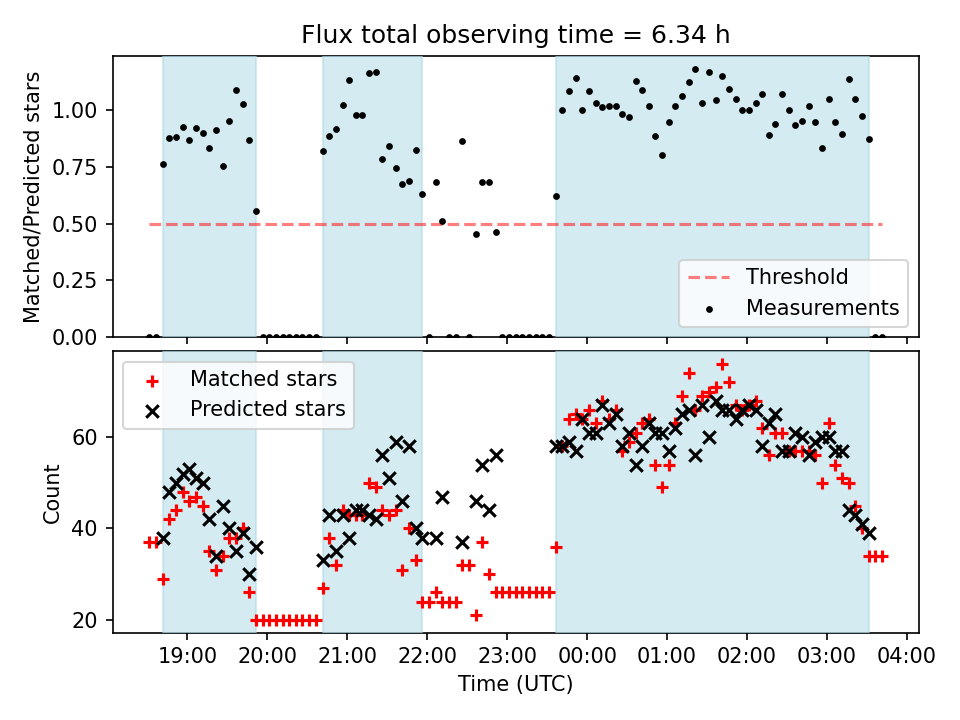 Flux total observing time = 6.34 h

Matched/Predicted stars

1.00
0.75
0.50
0.25
0.00

Threshold
Measurements

Matched stars
Predicted stars

Count

60
40
20

19:00 20:00 21:00 22:00 23:00 00:00 01:00 02:00 03:00 04:00

Time (UTC)